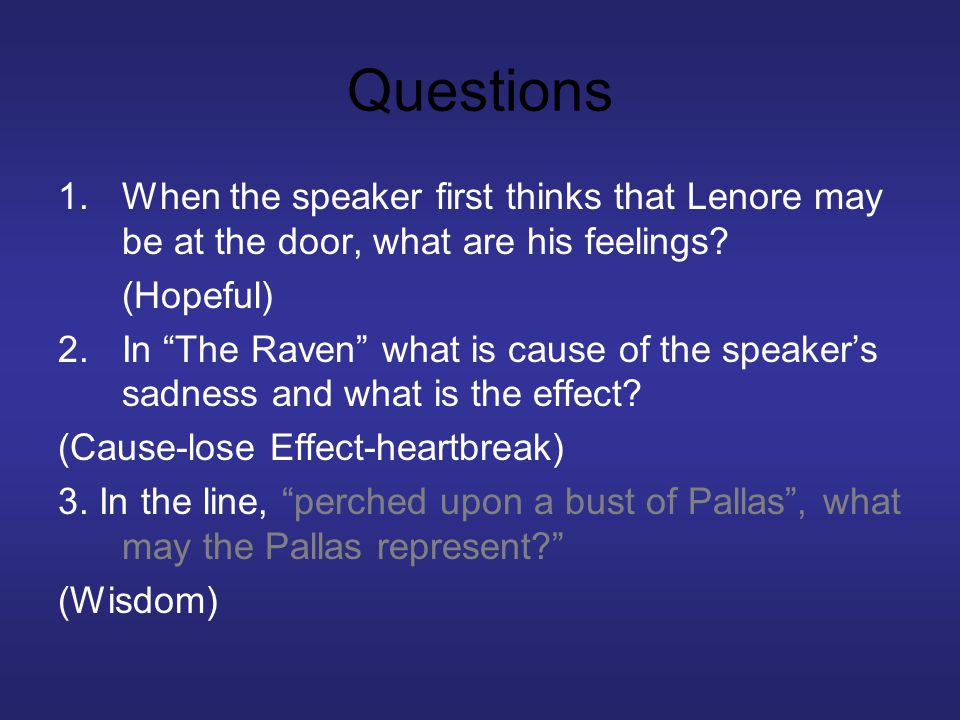 Questions

1. When the speaker first thinks that Lenore may be at the door, what are his feelings?

(Hopeful)

2. In “The Raven” what is cause of the speaker’s sadness and what is the effect?

(Cause-lose Effect-heartbreak)

3. In the line, “perched upon a bust of Pallas”, what may the Pallas represent?”

(Wisdom)